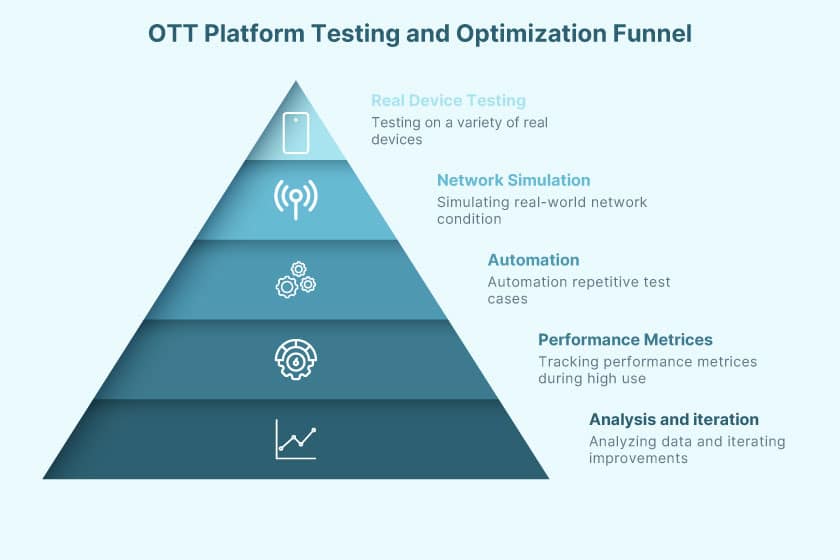 OTT Platform Testing and Optimization Funnel

Real Device Testing
Testing on a variety of real devices

Network Simulation
Simulating real-world network condition

Automation
Automation repetitive test cases

Performance Metrices
Tracking performance metrices during high use

Analysis and iteration
Analyzing data and iterating improvements